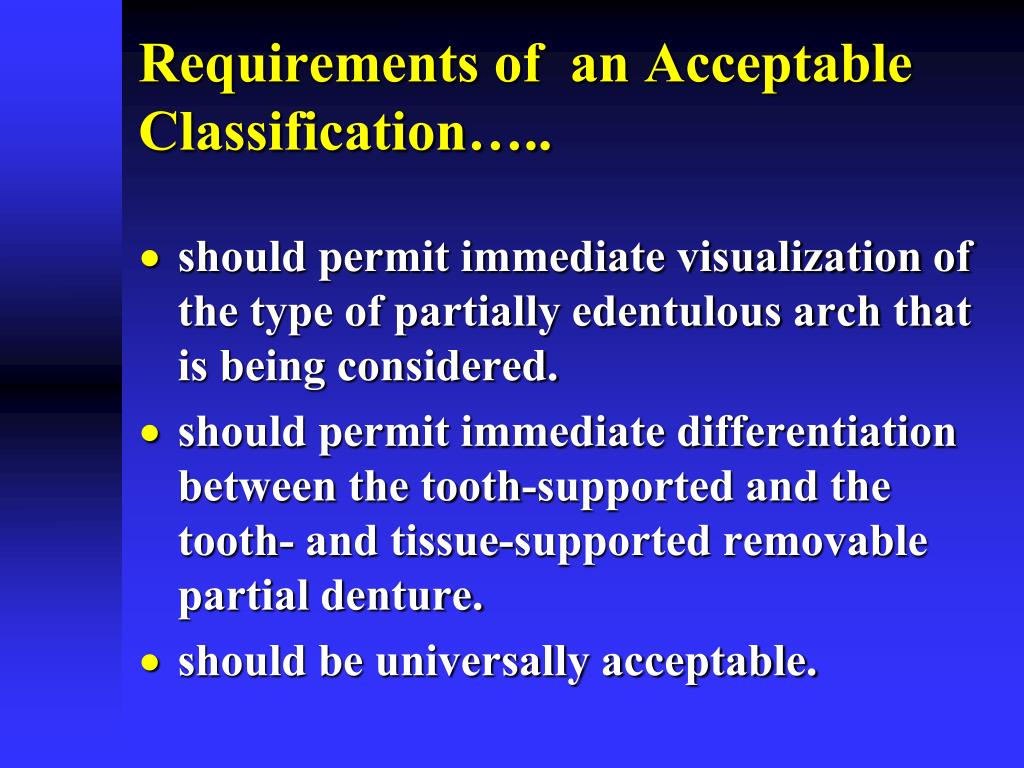 Requirements of  an Acceptable Classification…..

• should permit immediate visualization of the type of partially edentulous arch that is being considered.
• should permit immediate differentiation between the tooth-supported and the tooth- and tissue-supported removable partial denture.
• should be universally acceptable.